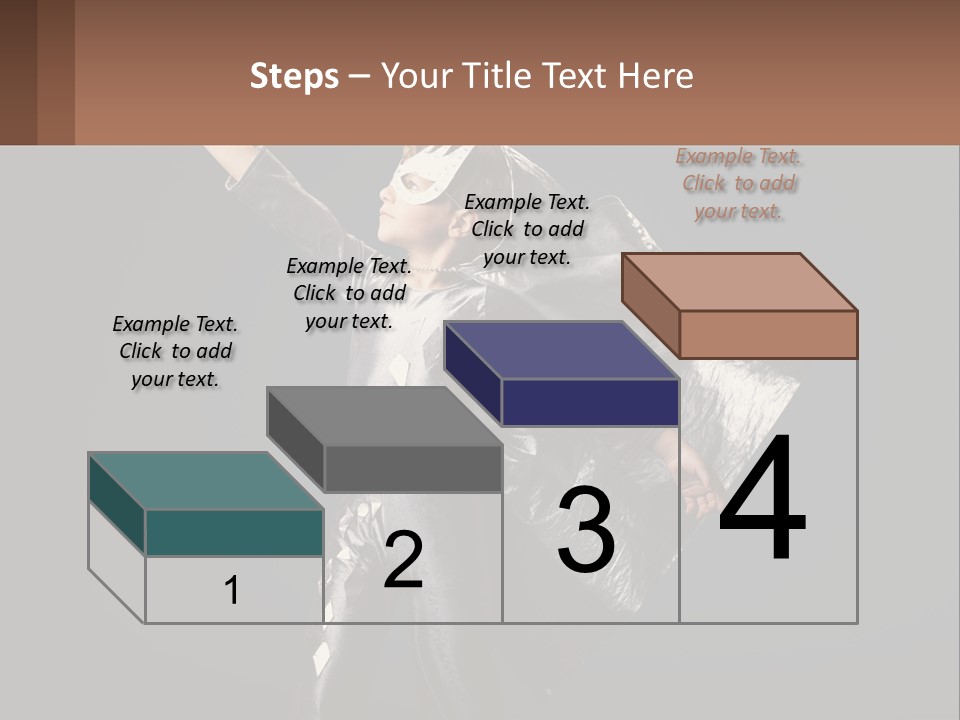 Steps – Your Title Text Here

Example Text. Click to add your text.

Example Text. Click to add your text.

Example Text. Click to add your text.

Example Text. Click to add your text.

1

2

3

4